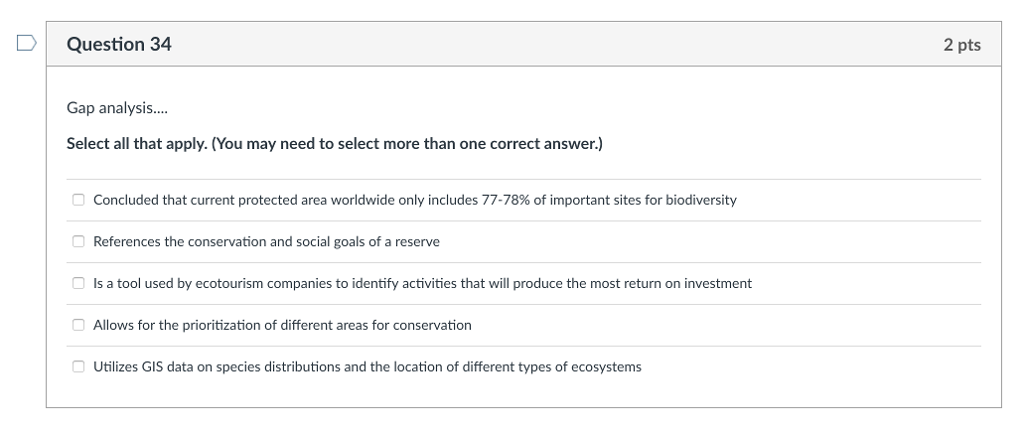 Question 34

2 pts

Gap analysis....

Select all that apply. (You may need to select more than one correct answer.)

Concluded that current protected area worldwide only includes 77-78% of important sites for biodiversity

References the conservation and social goals of a reserve

Is a tool used by ecotourism companies to identify activities that will produce the most return on investment

Allows for the prioritization of different areas for conservation

Utilizes GIS data on species distributions and the location of different types of ecosystems